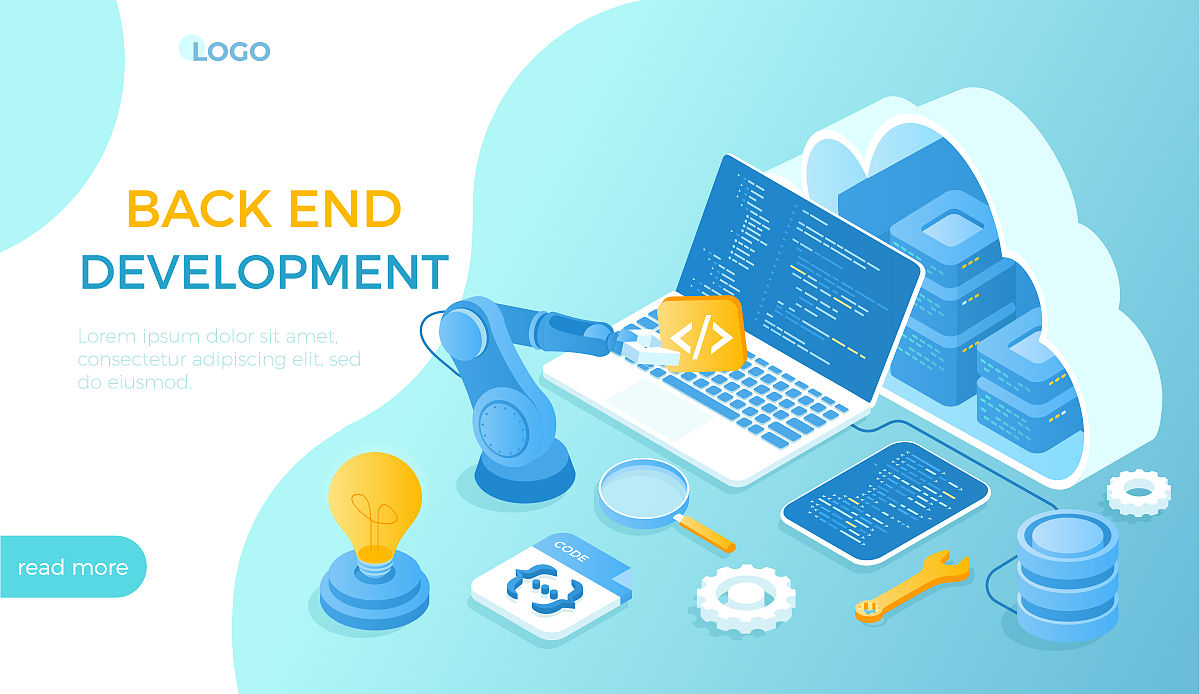 LOGO

BACK END
DEVELOPMENT

Lorem ipsum dolor sit amet, consectetur adipiscing elit, sed do eiusmod.

read more

</>

CODE